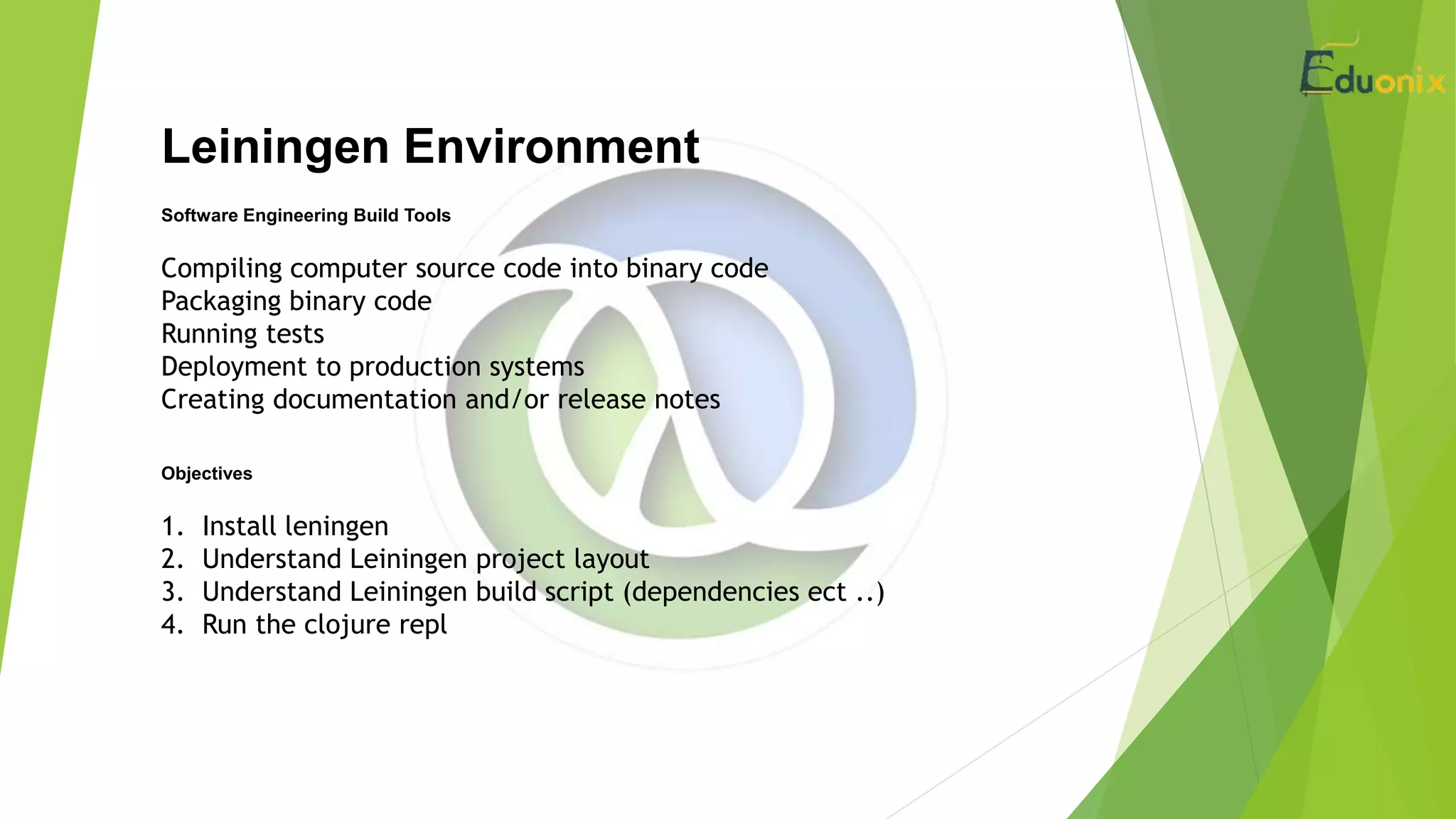 Eduonix

Leiningen Environment

Software Engineering Build Tools

Compiling computer source code into binary code
Packaging binary code
Running tests
Deployment to production systems
Creating documentation and/or release notes

Objectives

1. Install leningen
2. Understand Leiningen project layout
3. Understand Leiningen build script (dependencies ect ..)
4. Run the clojure repl